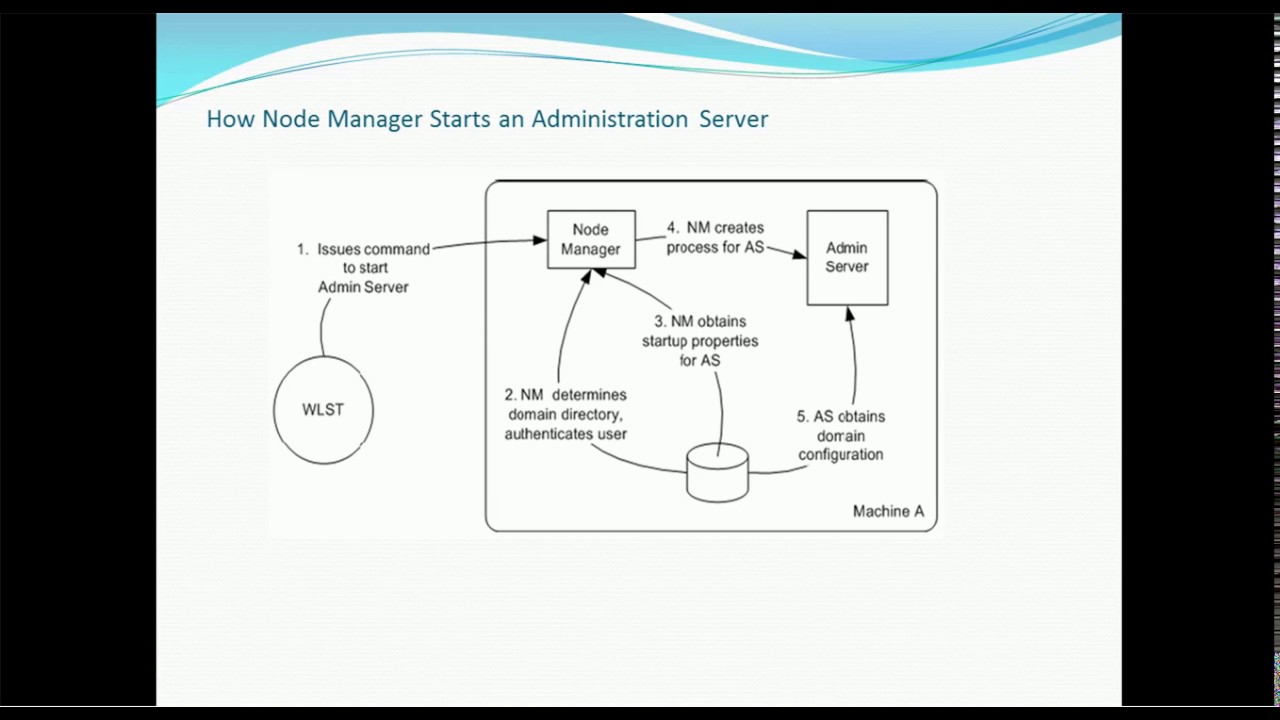 How Node Manager Starts an Administration Server

1. Issues command to start Admin Server

WLST

Node Manager

4. NM creates process for AS

Admin Server

3. NM obtains startup properties for AS

2. NM determines domain directory, authenticates user

5. AS obtains domain configuration

Machine A